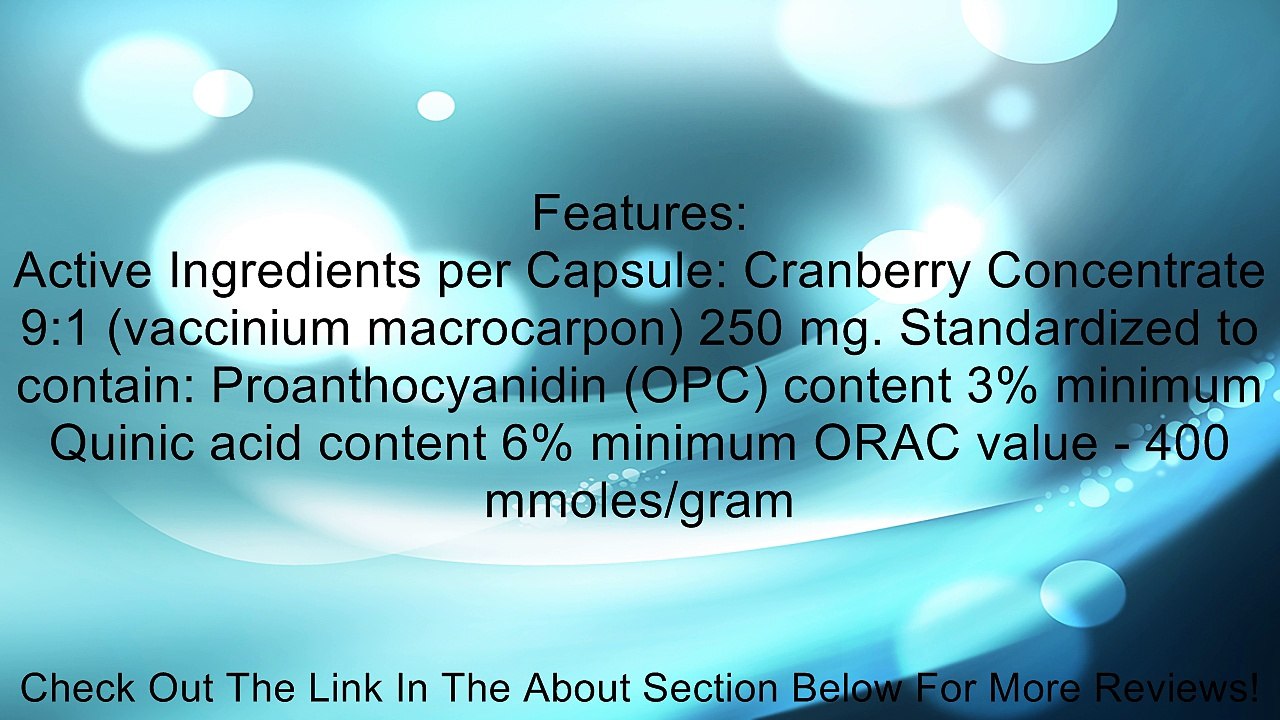 Features:
Active Ingredients per Capsule: Cranberry Concentrate 9:1 (vaccinium macrocarpon) 250 mg. Standardized to contain: Proanthocyanidin (OPC) content 3% minimum Quinic acid content 6% minimum ORAC value - 400 mmoles/gram

Check Out The Link In The About Section Below For More Reviews!